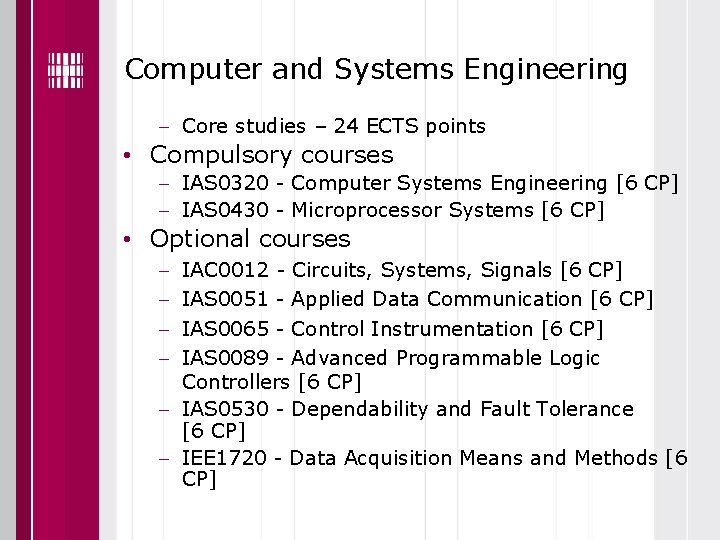 Computer and Systems Engineering

– Core studies – 24 ECTS points

• Compulsory courses

– IAS0320 - Computer Systems Engineering [6 CP]

– IAS0430 - Microprocessor Systems [6 CP]

• Optional courses

– IAC0012 - Circuits, Systems, Signals [6 CP]

– IAS0051 - Applied Data Communication [6 CP]

– IAS0065 - Control Instrumentation [6 CP]

– IAS0089 - Advanced Programmable Logic Controllers [6 CP]

– IAS0530 - Dependability and Fault Tolerance [6 CP]

– IEE1720 - Data Acquisition Means and Methods [6 CP]